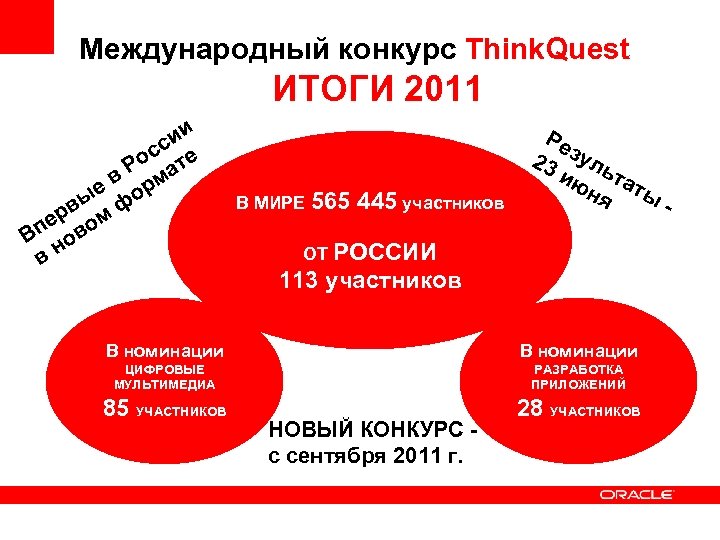 Международный конкурс ThinkQuest
ИТОГИ 2011

Впервые в России в новом формате

Результаты - 23 июня

В МИРЕ 565 445 участников

ОТ РОССИИ
113 участников

В номинации
ЦИФРОВЫЕ МУЛЬТИМЕДИА
85 УЧАСТНИКОВ

В номинации
РАЗРАБОТКА ПРИЛОЖЕНИЙ
28 УЧАСТНИКОВ

НОВЫЙ КОНКУРС -
с сентября 2011 г.

ORACLE